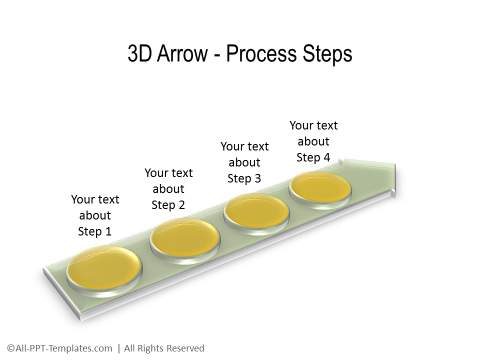 3D Arrow - Process Steps

Your text about Step 1

Your text about Step 2

Your text about Step 3

Your text about Step 4

©All-PPT-Templates.com | All Rights Reserved